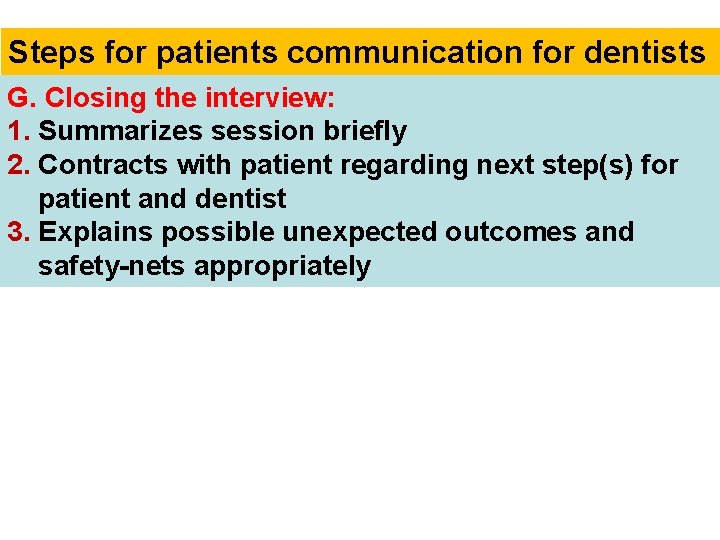 Steps for patients communication for dentists

G. Closing the interview:
1. Summarizes session briefly
2. Contracts with patient regarding next step(s) for patient and dentist
3. Explains possible unexpected outcomes and safety-nets appropriately